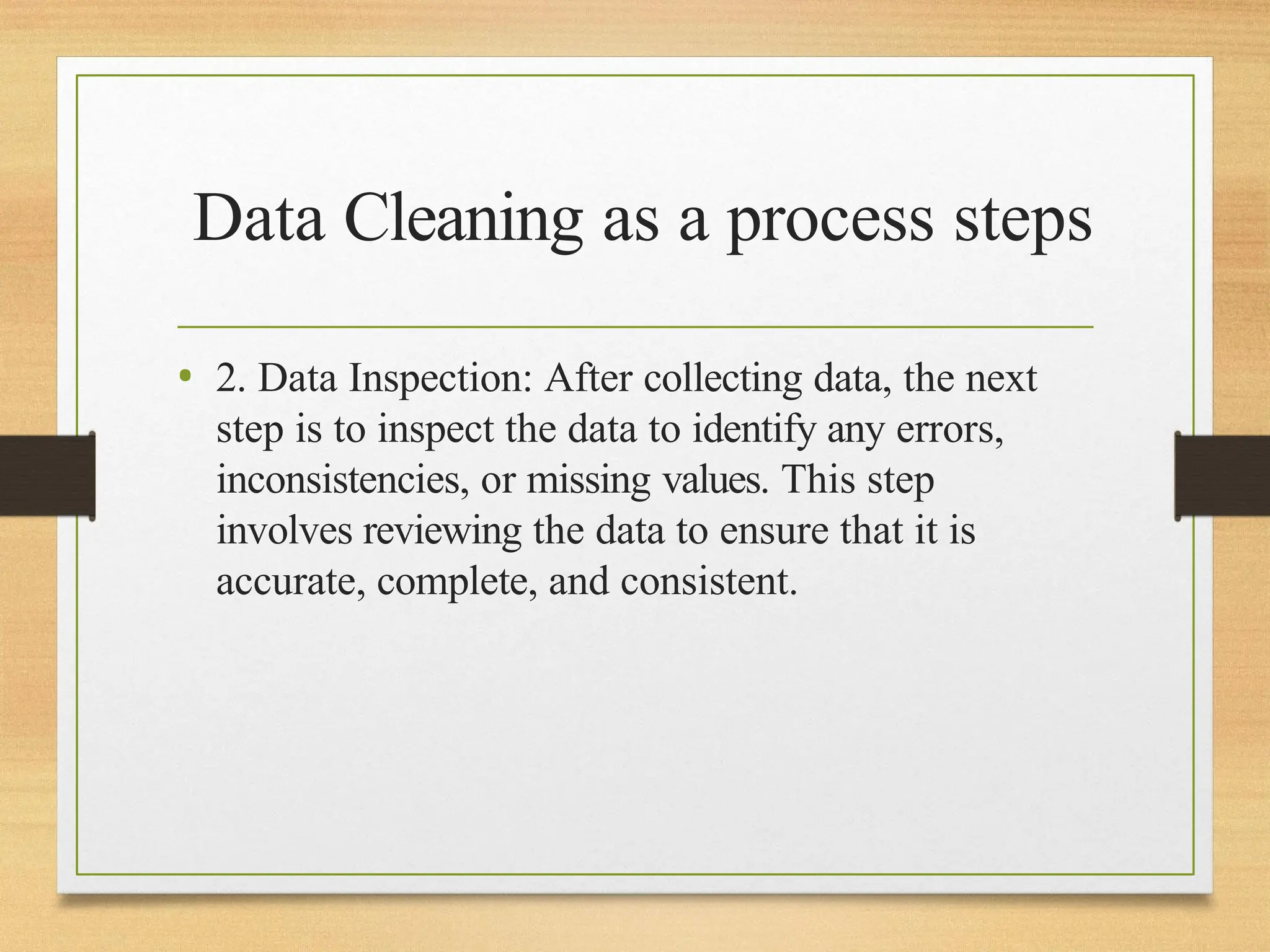 Data Cleaning as a process steps

• 2. Data Inspection: After collecting data, the next step is to inspect the data to identify any errors, inconsistencies, or missing values. This step involves reviewing the data to ensure that it is accurate, complete, and consistent.